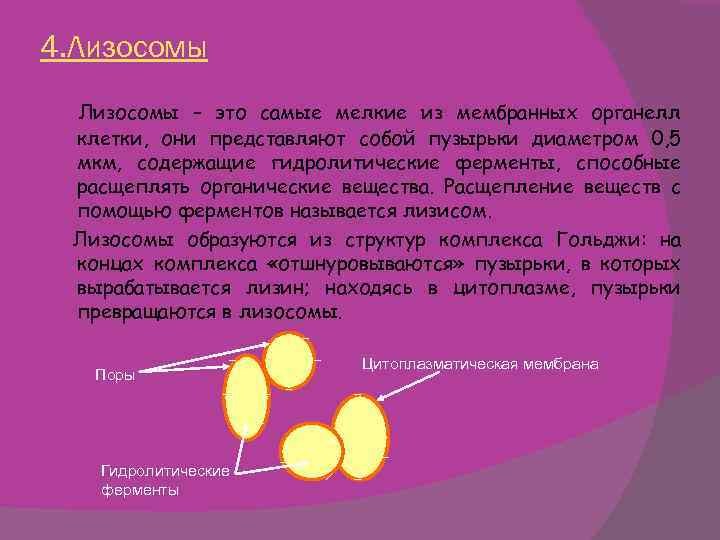 4.Лизосомы

Лизосомы – это самые мелкие из мембранных органелл клетки, они представляют собой пузырьки диаметром 0,5 мкм, содержащие гидролитические ферменты, способные расщеплять органические вещества. Расщепление веществ с помощью ферментов называется лизисом.

Лизосомы образуются из структур комплекса Гольджи: на концах комплекса «отшнуровываются» пузырьки, в которых вырабатывается лизин; находясь в цитоплазме, пузырьки превращаются в лизосомы.

Поры

Цитоплазматическая мембрана

Гидролитические ферменты